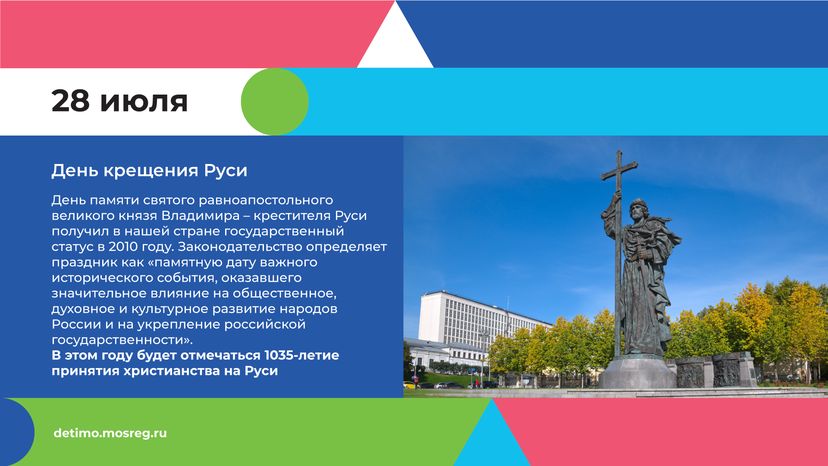 28 июля

День крещения Руси

День памяти святого равноапостольного великого князя Владимира – крестителя Руси получил в нашей стране государственный статус в 2010 году. Законодательство определяет праздник как «памятную дату важного исторического события, оказавшего значительное влияние на общественное, духовное и культурное развитие народов России и на укрепление российской государственности».
В этом году будет отмечаться 1035-летие принятия христианства на Руси

detimo.mosreg.ru